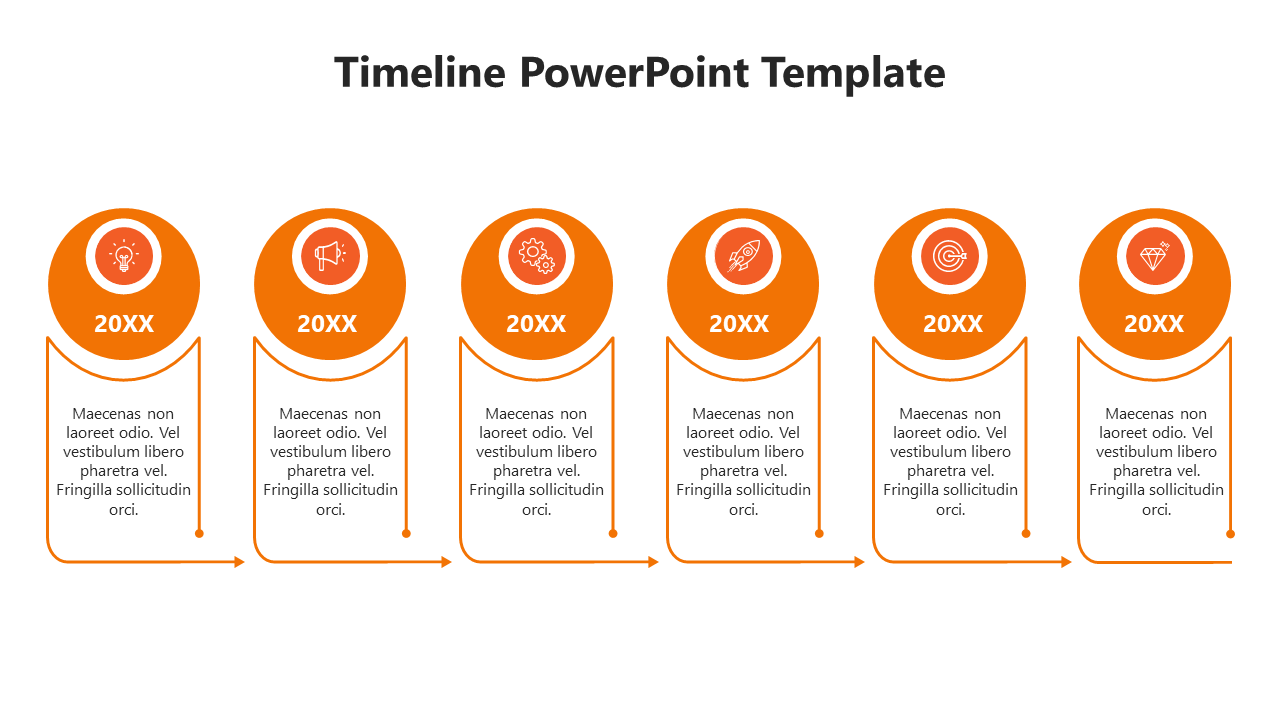 Timeline PowerPoint Template

20XX

Maecenas non laoreet odio. Vel vestibulum libero pharetra vel. Fringilla sollicitudin orci.

20XX

Maecenas non laoreet odio. Vel vestibulum libero pharetra vel. Fringilla sollicitudin orci.

20XX

Maecenas non laoreet odio. Vel vestibulum libero pharetra vel. Fringilla sollicitudin orci.

20XX

Maecenas non laoreet odio. Vel vestibulum libero pharetra vel. Fringilla sollicitudin orci.

20XX

Maecenas non laoreet odio. Vel vestibulum libero pharetra vel. Fringilla sollicitudin orci.

20XX

Maecenas non laoreet odio. Vel vestibulum libero pharetra vel. Fringilla sollicitudin orci.